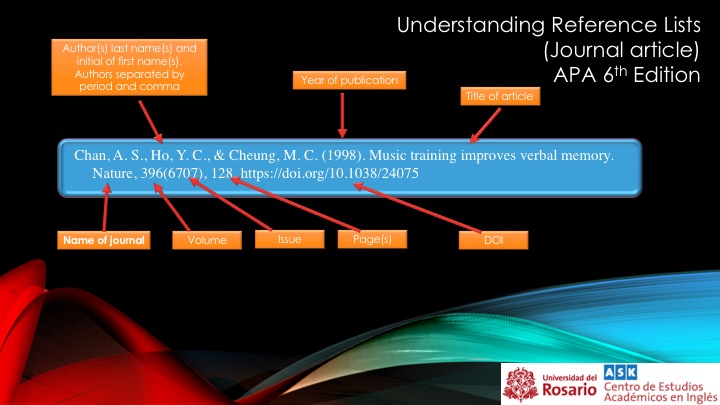 Understanding Reference Lists (Journal article) APA 6$^{th}$ Edition

Author(s) last name(s) and initial of first name(s). Authors separated by period and comma

Year of publication

Title of article

Chan, A. S., Ho, Y. C., & Cheung, M. C. (1998). Music training improves verbal memory. Nature, 396(6707), 128. https://doi.org/10.1038/24075

Name of journal

Volume

Issue

Page(s)

DOI

Universidad del Rosario

ASK Centro de Estudios Académicos en Inglés